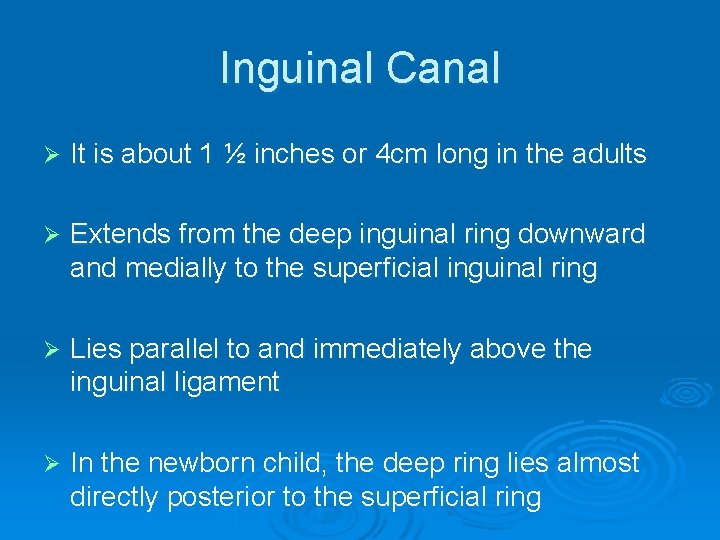 Inguinal Canal

➢ It is about 1 ½ inches or 4cm long in the adults

➢ Extends from the deep inguinal ring downward and medially to the superficial inguinal ring

➢ Lies parallel to and immediately above the inguinal ligament

➢ In the newborn child, the deep ring lies almost directly posterior to the superficial ring